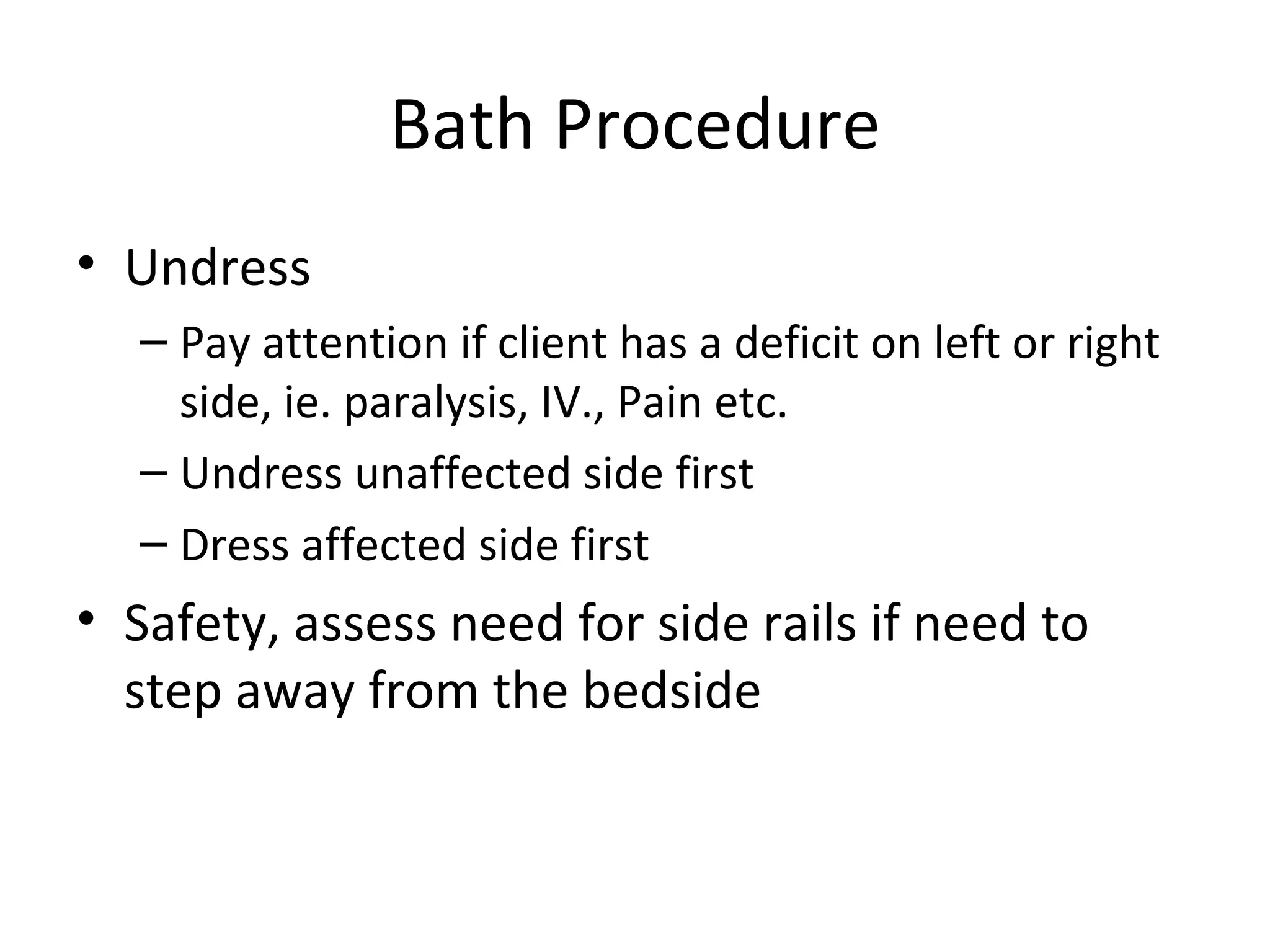 Bath Procedure

• Undress

– Pay attention if client has a deficit on left or right side, ie. paralysis, IV., Pain etc.

– Undress unaffected side first

– Dress affected side first

• Safety, assess need for side rails if need to step away from the bedside